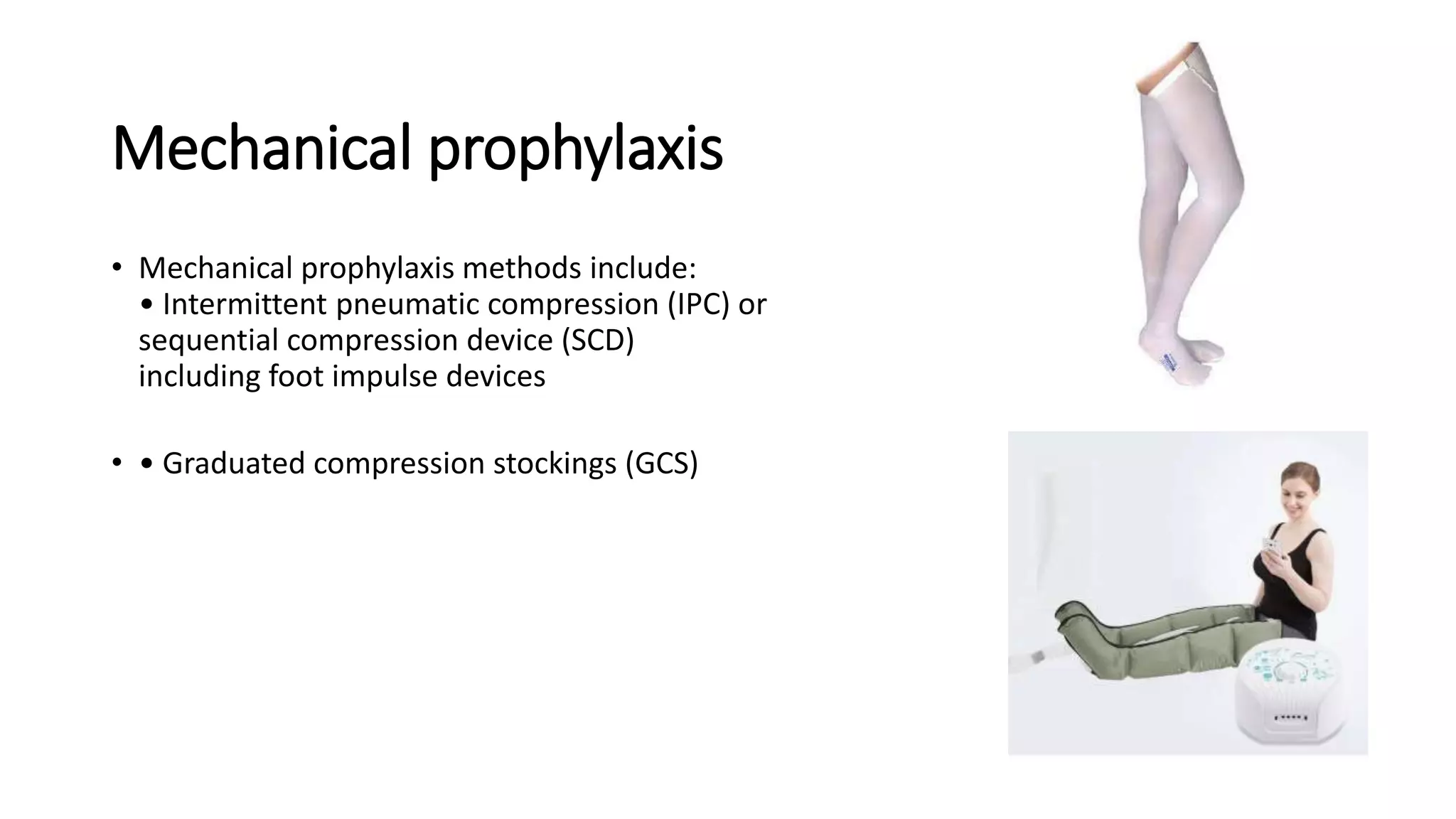 Mechanical prophylaxis

• Mechanical prophylaxis methods include:
• Intermittent pneumatic compression (IPC) or sequential compression device (SCD) including foot impulse devices

• • Graduated compression stockings (GCS)